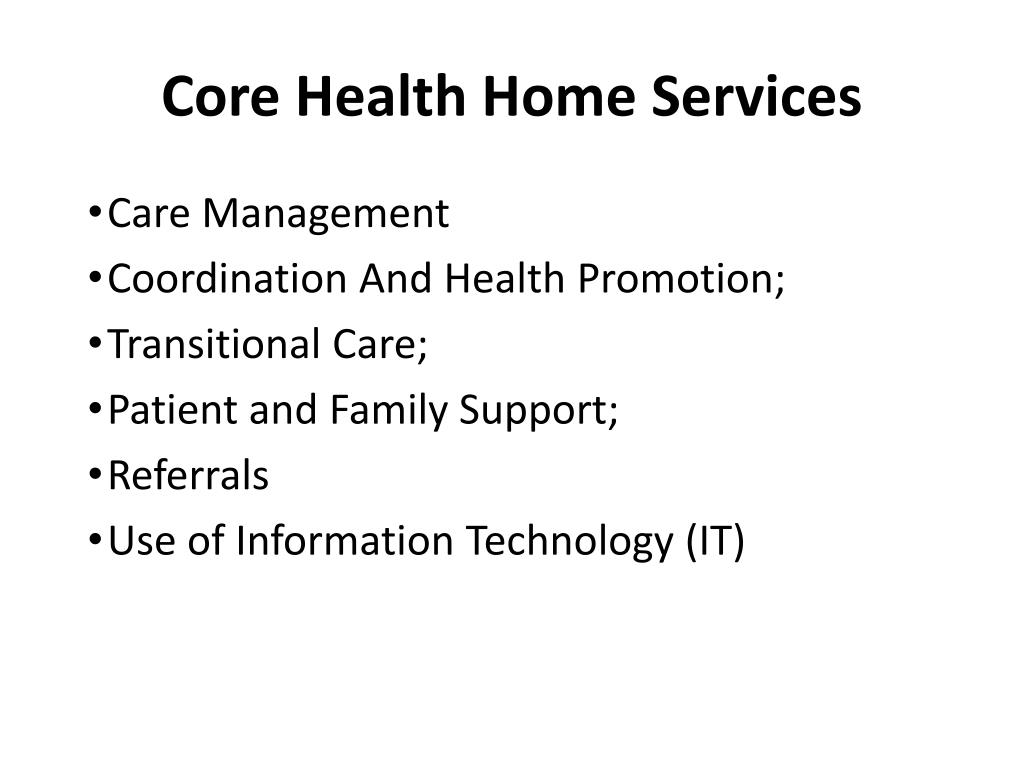 Core Health Home Services

• Care Management
• Coordination And Health Promotion;
• Transitional Care;
• Patient and Family Support;
• Referrals
• Use of Information Technology (IT)